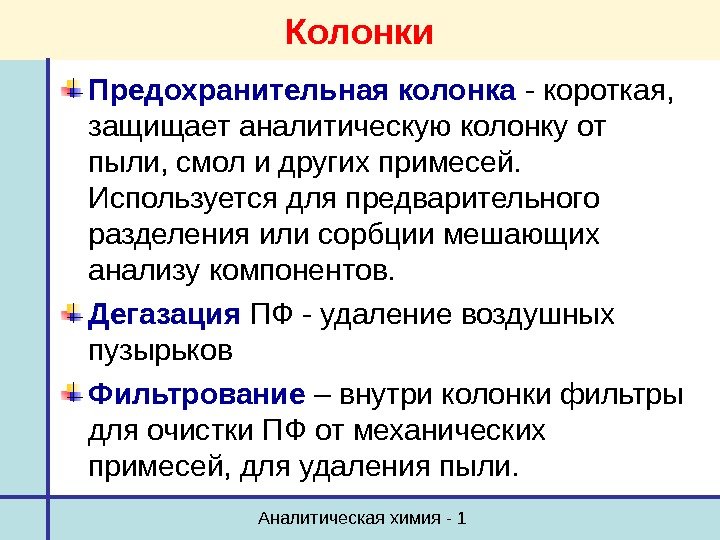 Колонки

Предохранительная колонка - короткая, защищает аналитическую колонку от пыли, смол и других примесей. Используется для предварительного разделения или сорбции мешающих анализу компонентов.

Дегазация ПФ - удаление воздушных пузырьков

Фильтрование – внутри колонки фильтры для очистки ПФ от механических примесей, для удаления пыли.

Аналитическая химия - 1